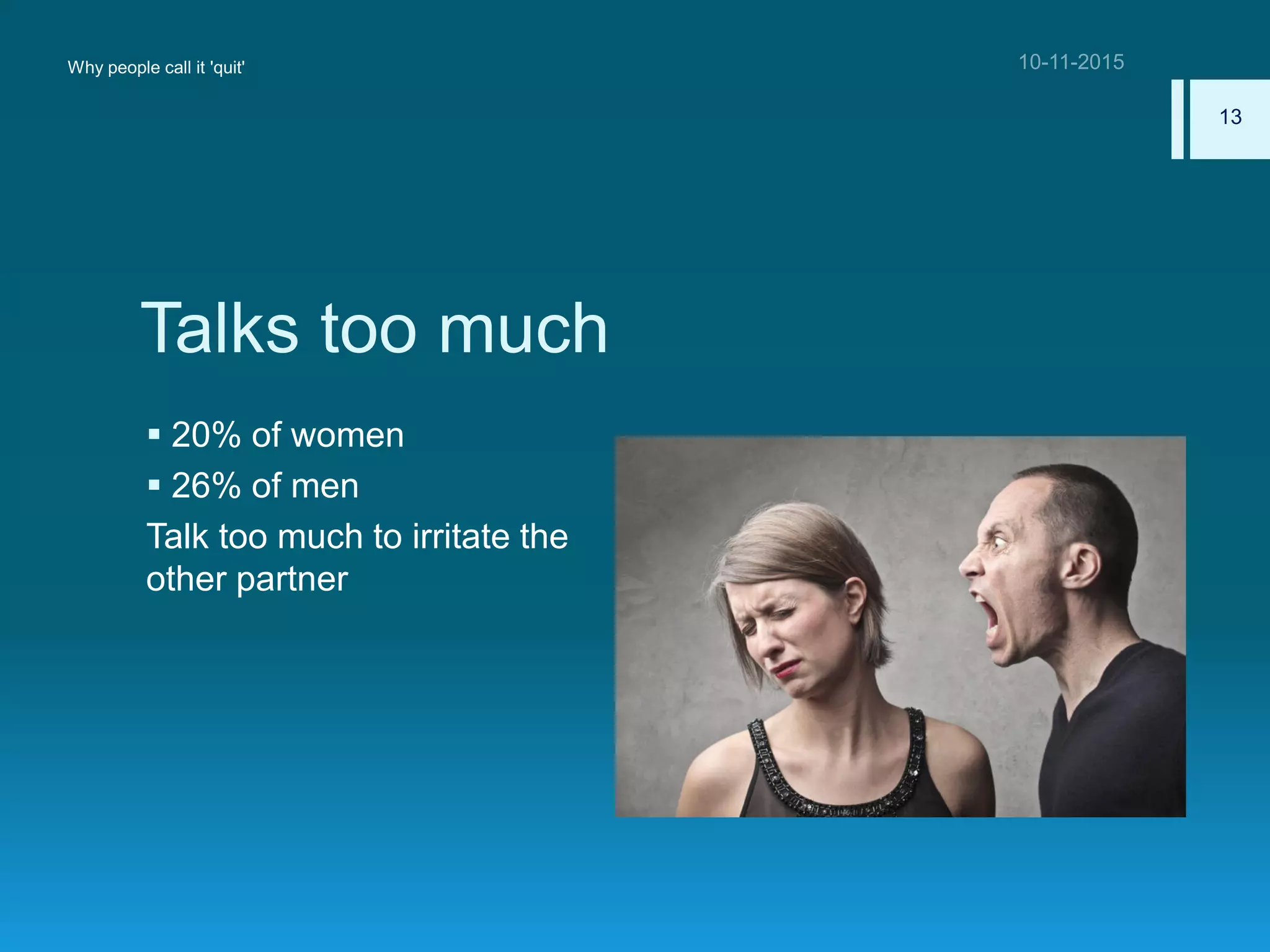 Why people call it 'quit'

10-11-2015

13

Talks too much

▪ 20% of women
▪ 26% of men

Talk too much to irritate the other partner